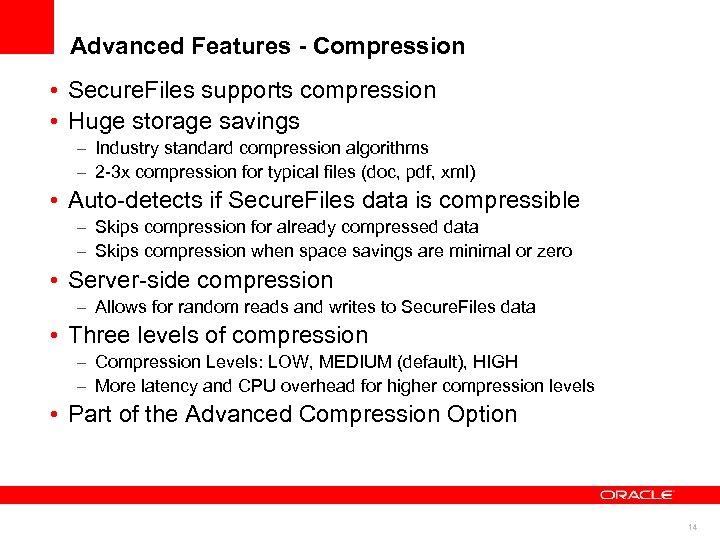 Advanced Features - Compression

• SecureFiles supports compression
• Huge storage savings
– Industry standard compression algorithms
– 2-3x compression for typical files (doc, pdf, xml)
• Auto-detects if SecureFiles data is compressible
– Skips compression for already compressed data
– Skips compression when space savings are minimal or zero
• Server-side compression
– Allows for random reads and writes to SecureFiles data
• Three levels of compression
– Compression Levels: LOW, MEDIUM (default), HIGH
– More latency and CPU overhead for higher compression levels
• Part of the Advanced Compression Option

ORACLE

14